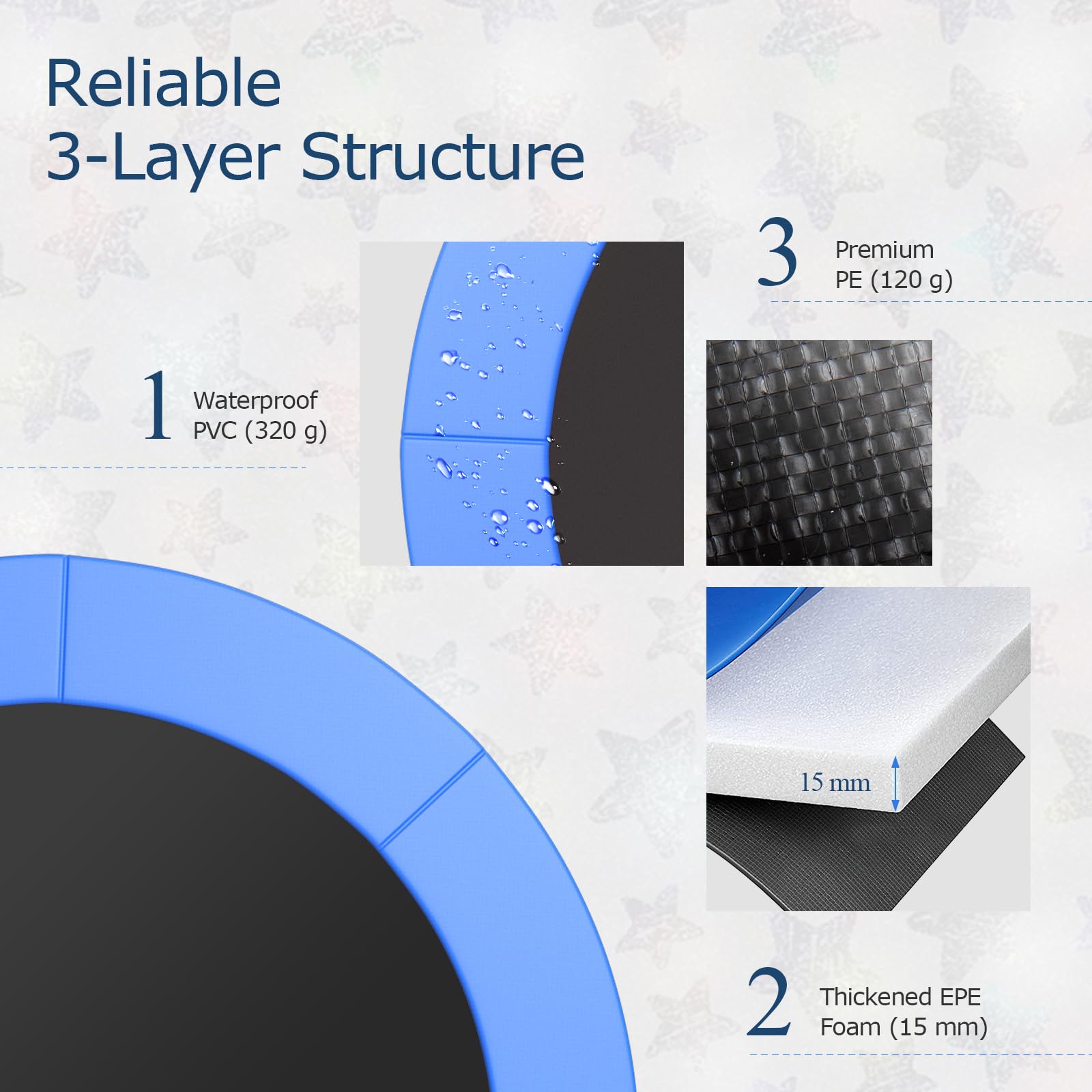 Reliable
3-Layer Structure

3 Premium
PE (120 g)

1 Waterproof
PVC (320 g)

15 mm

2 Thickened EPE
Foam (15 mm)